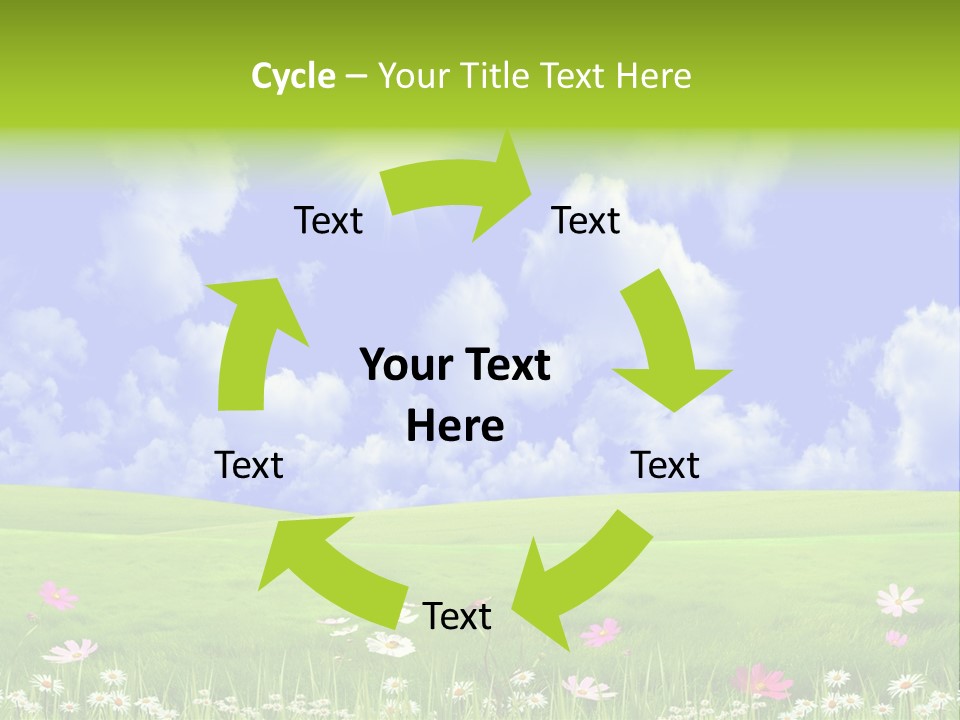 Cycle – Your Title Text Here

Text

Text

Your Text Here

Text

Text

Text